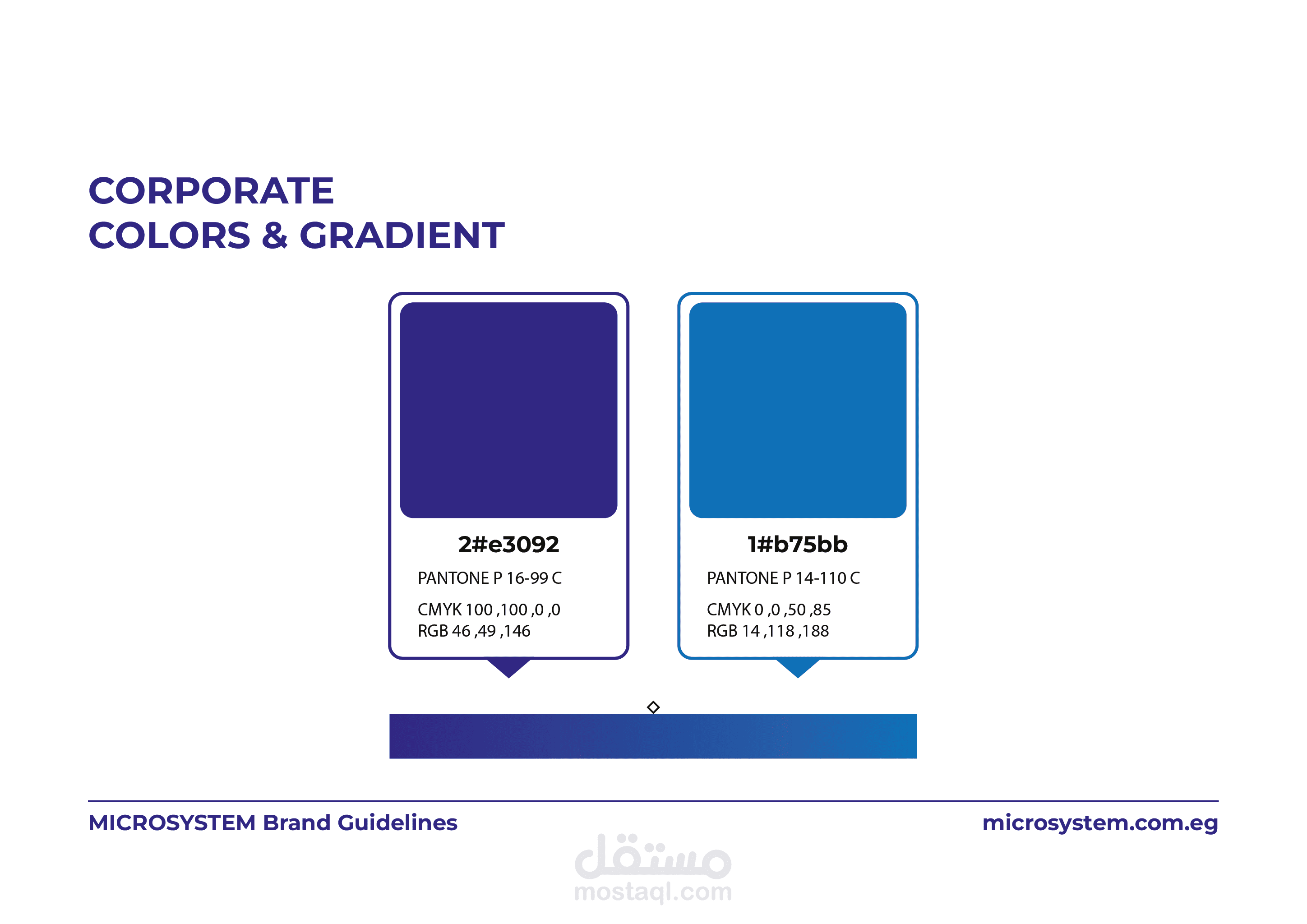 CORPORATE
COLORS & GRADIENT

2#e3092

PANTONE P 16-99 C

CMYK 100 ,100 ,0 ,0
RGB 46 ,49 ,146

1#b75bb

PANTONE P 14-110 C

CMYK 0 ,0 ,50 ,85
RGB 14 ,118 ,188

MICROSYSTEM Brand Guidelines

microsystem.com.eg

مستقل
mostaql.com